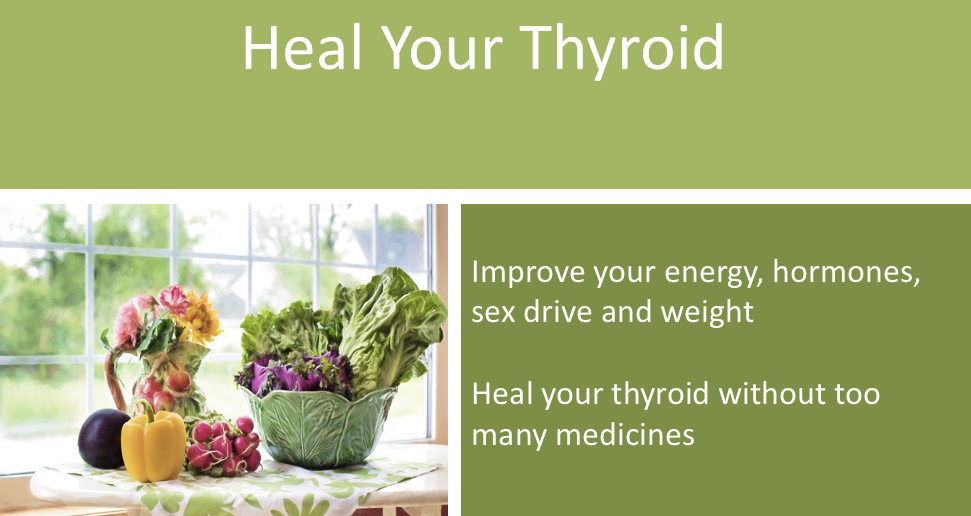 Heal Your Thyroid

Improve your energy, hormones, sex drive and weight

Heal your thyroid without too many medicines